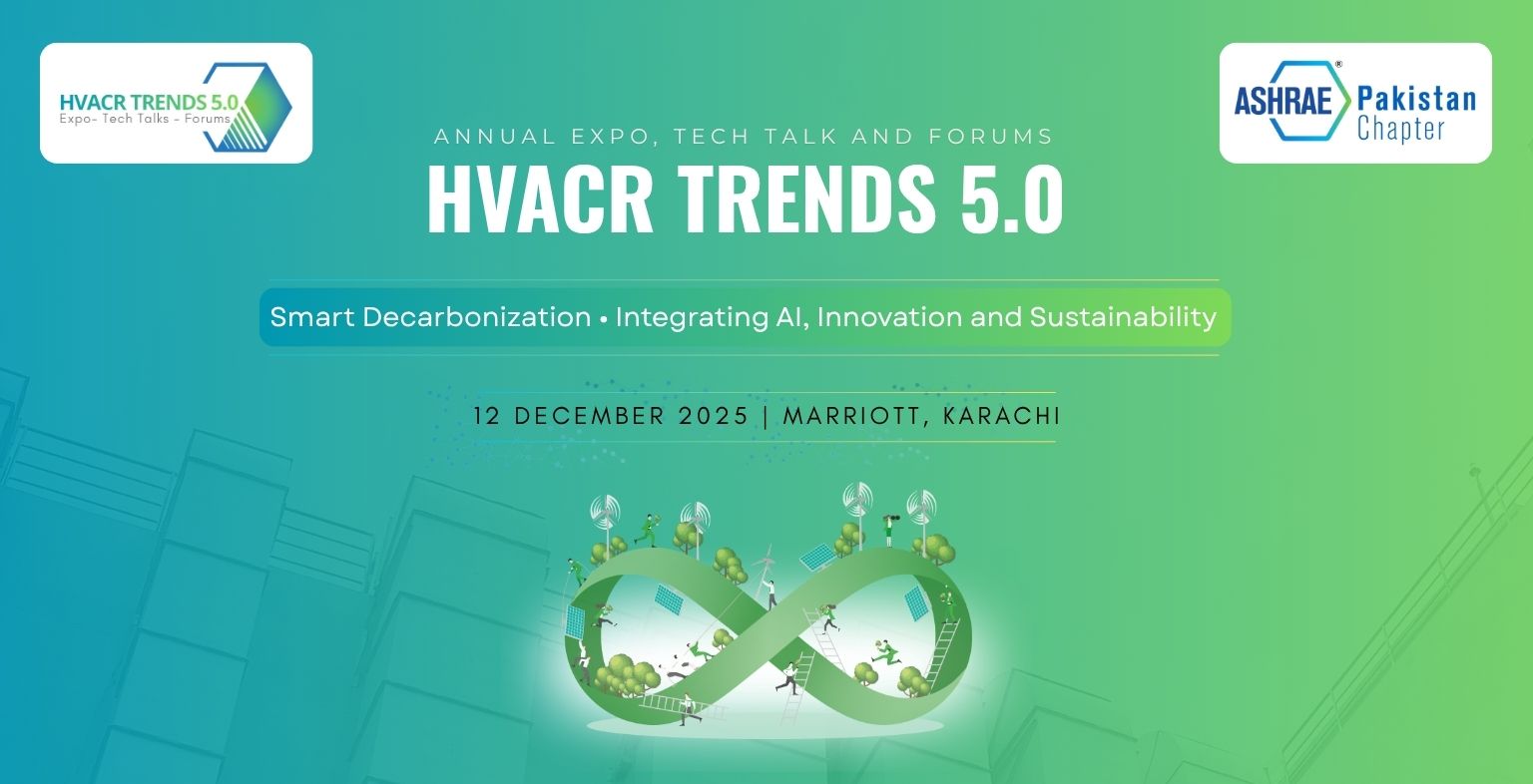 HVACR TRENDS 5.0
Expo- Tech Talks - Forums

ASHRAE® Pakistan Chapter

ANNUAL EXPO, TECH TALK AND FORUMS

HVACR TRENDS 5.0

Smart Decarbonization • Integrating AI, Innovation and Sustainability

12 DECEMBER 2025 | MARRIOTT, KARACHI